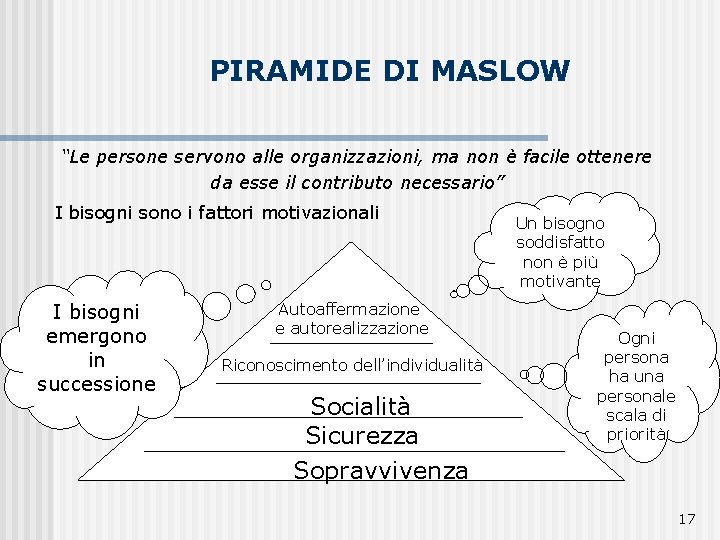 PIRAMIDE DI MASLOW

"Le persone servono alle organizzazioni, ma non è facile ottenere da esse il contributo necessario"

I bisogni sono i fattori motivazionali

Un bisogno soddisfatto non è più motivante

I bisogni emergono in successione

Autoaffermazione e autorealizzazione

Riconoscimento dell'individualità

Socialità

Sicurezza

Sopravvivenza

Ogni persona ha una personale scala di priorità

17